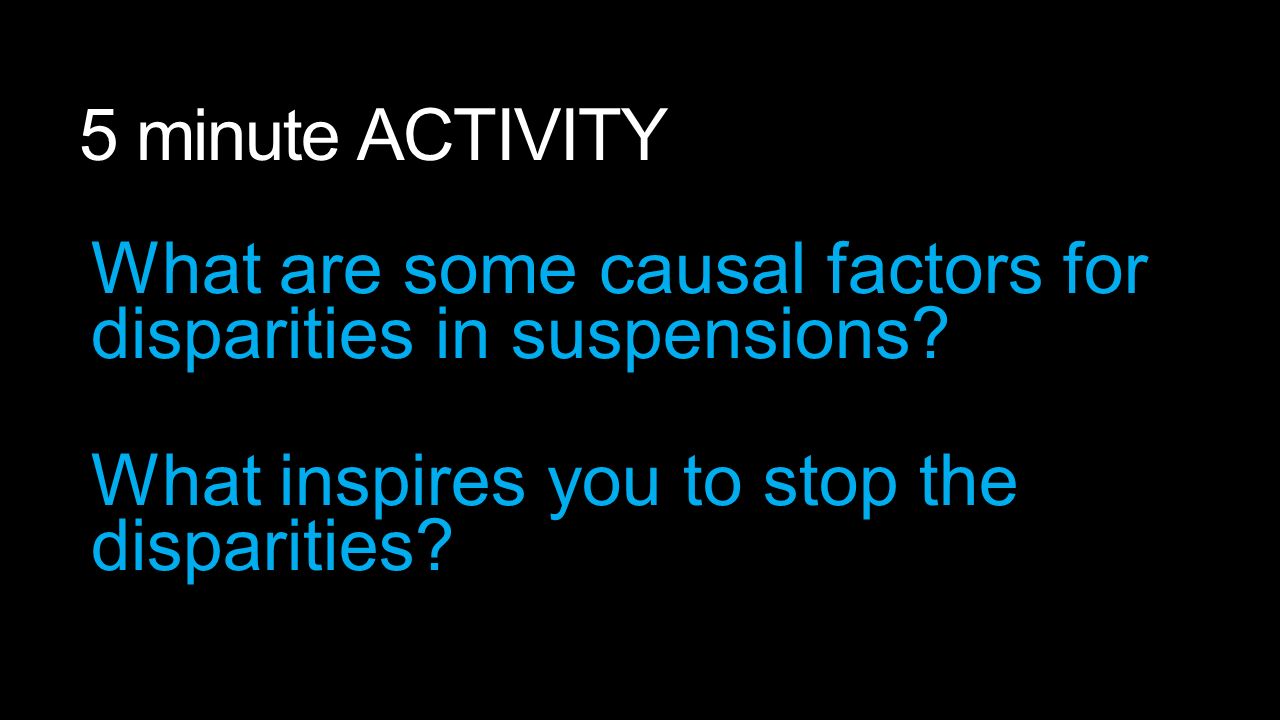 5 minute ACTIVITY

What are some causal factors for disparities in suspensions?

What inspires you to stop the disparities?